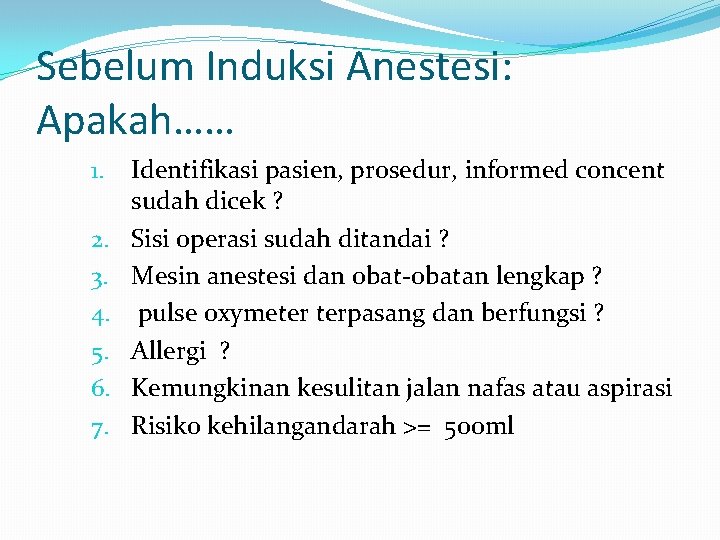 Sebelum Induksi Anestesi: Apakah……

1. Identifikasi pasien, prosedur, informed concent sudah dicek ?
2. Sisi operasi sudah ditandai ?
3. Mesin anestesi dan obat-obatan lengkap ?
4. pulse oxymeter terpasang dan berfungsi ?
5. Allergi ?
6. Kemungkinan kesulitan jalan nafas atau aspirasi
7. Risiko kehilangandarah >= 500ml